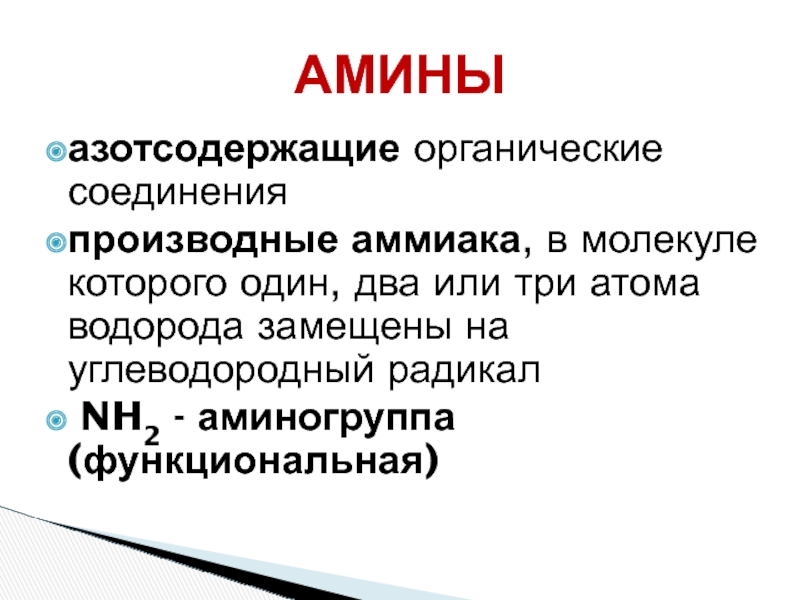 АМИНЫ

азотсодержащие органические соединения

производные аммиака, в молекуле которого один, два или три атома водорода замещены на углеводородный радикал

$NH_2$ - аминогруппа (функциональная)